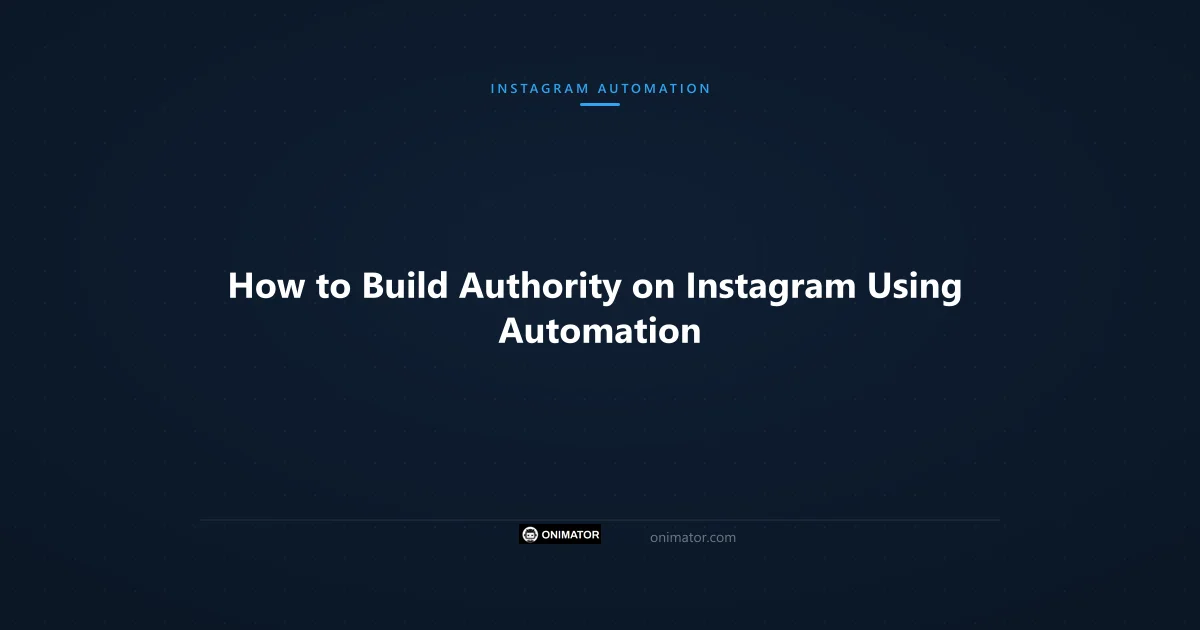 INSTAGRAM AUTOMATION

How to Build Authority on Instagram Using Automation

ONIMATOR

onimator.com